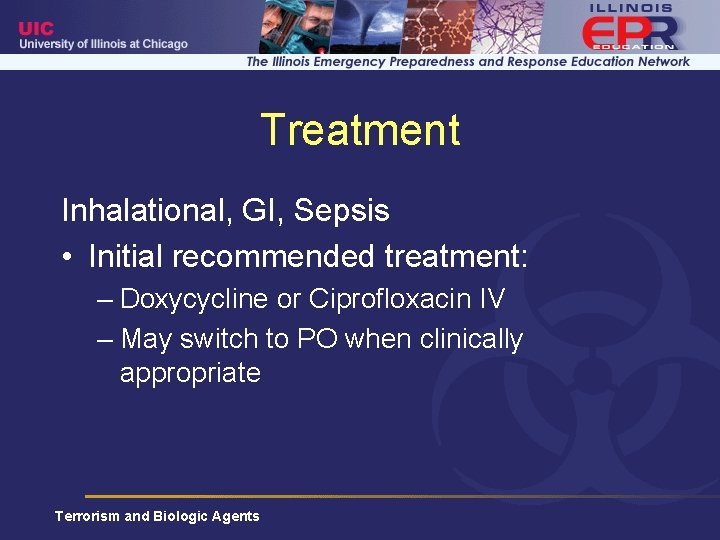 UIC
University of Illinois at Chicago

ILLINOIS
EPR
EDUCATION

The Illinois Emergency Preparedness and Response Education Network

Treatment

Inhalational, GI, Sepsis

• Initial recommended treatment:
– Doxycycline or Ciprofloxacin IV
– May switch to PO when clinically appropriate

Terrorism and Biologic Agents